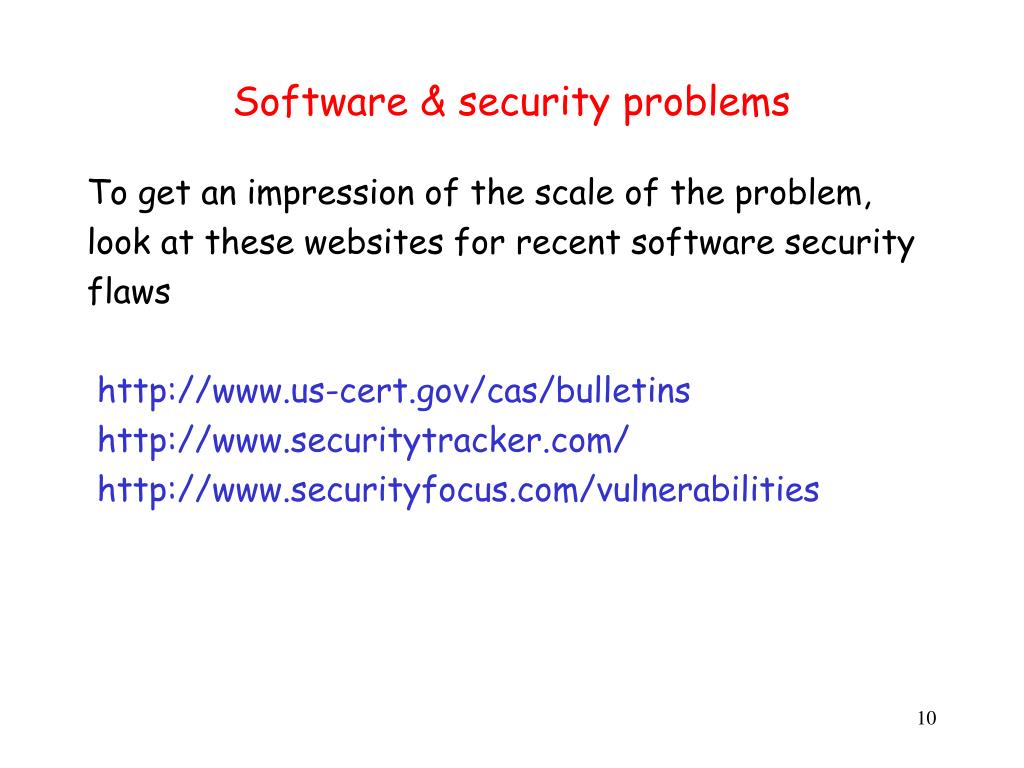 Software & security problems

To get an impression of the scale of the problem, look at these websites for recent software security flaws

http://www.us-cert.gov/cas/bulletins
http://www.securitytracker.com/
http://www.securityfocus.com/vulnerabilities

10